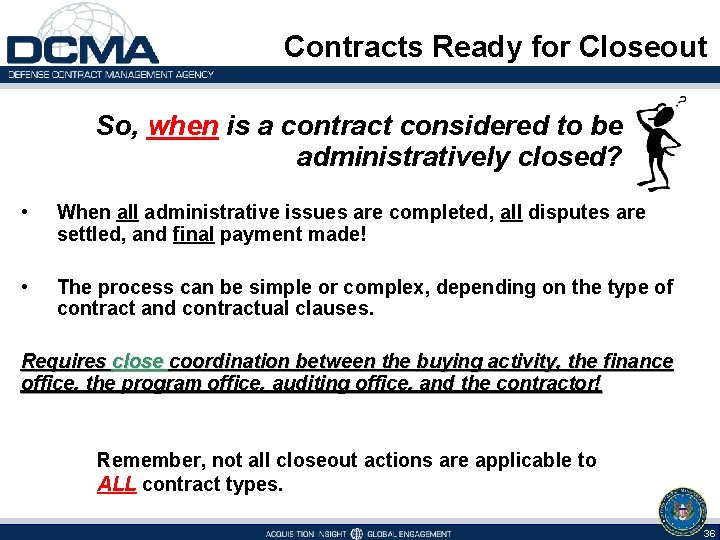 DCMA
DEFENSE CONTRACT MANAGEMENT AGENCY

Contracts Ready for Closeout

So, when is a contract considered to be administratively closed?

?

• When all administrative issues are completed, all disputes are settled, and final payment made!

• The process can be simple or complex, depending on the type of contract and contractual clauses.

Requires close coordination between the buying activity, the finance office, the program office, auditing office, and the contractor!

Remember, not all closeout actions are applicable to ALL contract types.

ACQUISITION INSIGHT GLOBAL ENGAGEMENT

36